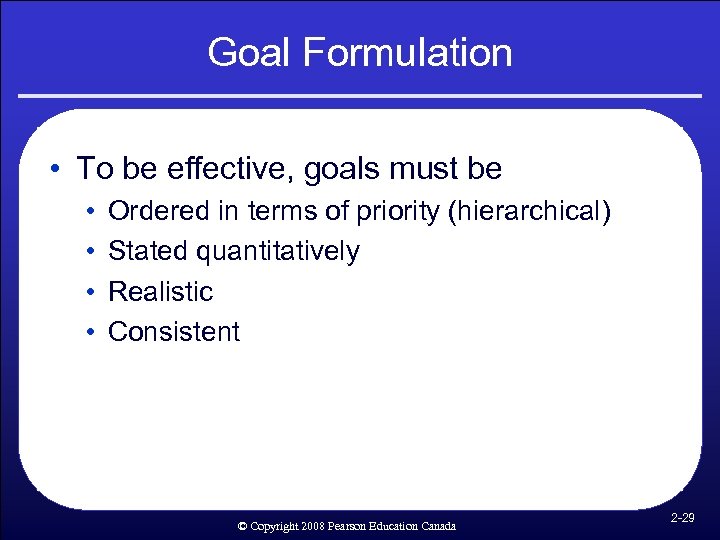 Goal Formulation

• To be effective, goals must be
  • Ordered in terms of priority (hierarchical)
  • Stated quantitatively
  • Realistic
  • Consistent

© Copyright 2008 Pearson Education Canada

2-29